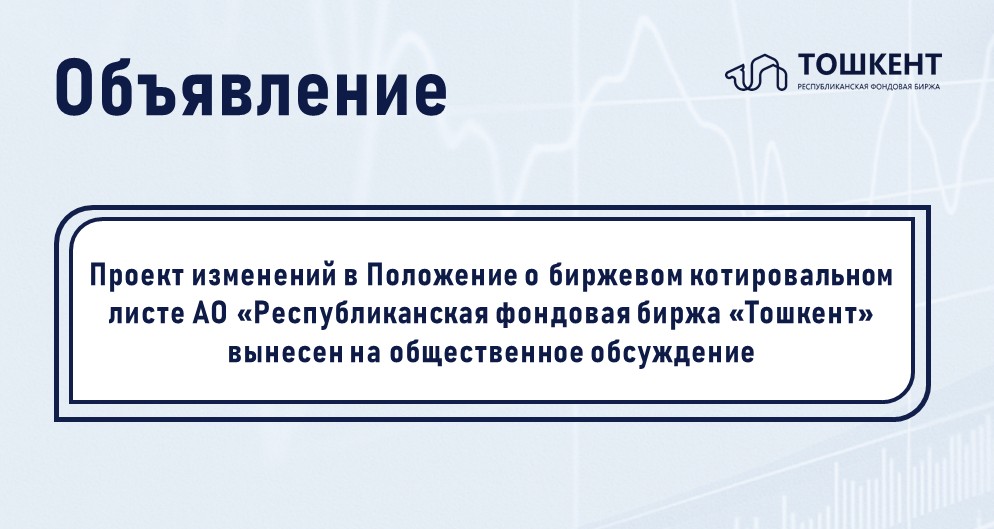 Объявление

ТОШКЕНТ
РЕСПУБЛИКАНСКАЯ ФОНДОВАЯ БИРЖА

Проект изменений в Положение о биржевом котировальном листе АО «Республиканская фондовая биржа «Тошкент» вынесен на общественное обсуждение